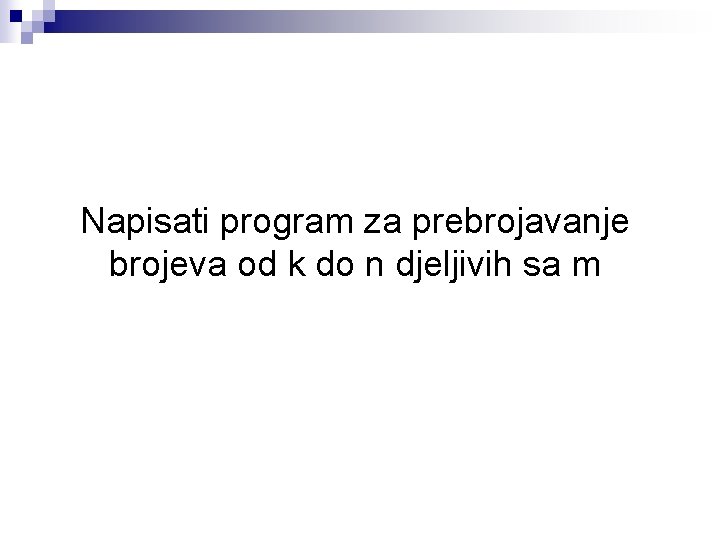 Napisati program za prebrojavanje brojeva od k do n djeljivih sa m